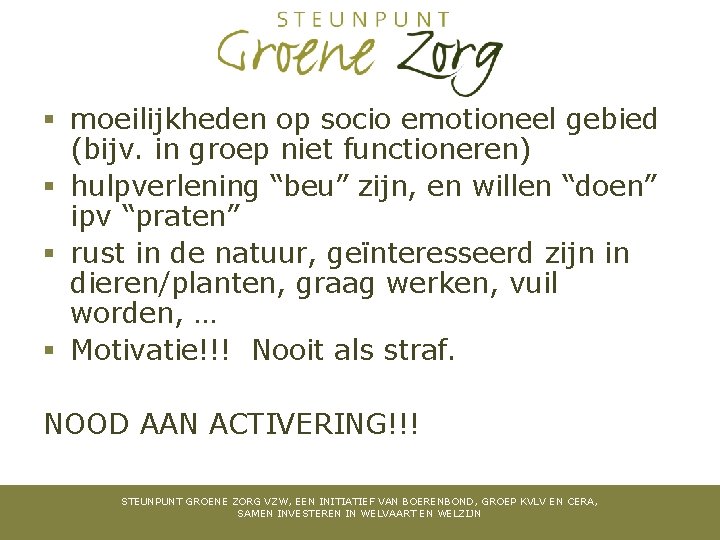 STEUNPUNT
Groene Zorg

▪ moeilijkheden op socio emotioneel gebied (bijv. in groep niet functioneren)
▪ hulpverlening “beu” zijn, en willen “doen” ipv “praten”
▪ rust in de natuur, geïnteresseerd zijn in dieren/planten, graag werken, vuil worden, …
▪ Motivatie!!! Nooit als straf.

NOOD AAN ACTIVERING!!!

STEUNPUNT GROENE ZORG VZW, EEN INITIATIEF VAN BOERENBOND, GROEP KVLV EN CERA, SAMEN INVESTEREN IN WELVAART EN WELZIJN